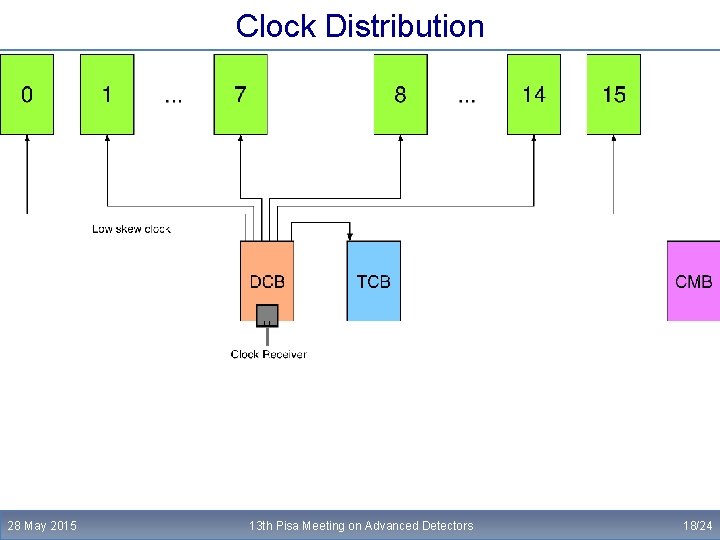 Clock Distribution

0

1

...

7

8

...

14

15

Low skew clock

DCB

TCB

CMB

Clock Receiver

28 May 2015

13th Pisa Meeting on Advanced Detectors

18/24